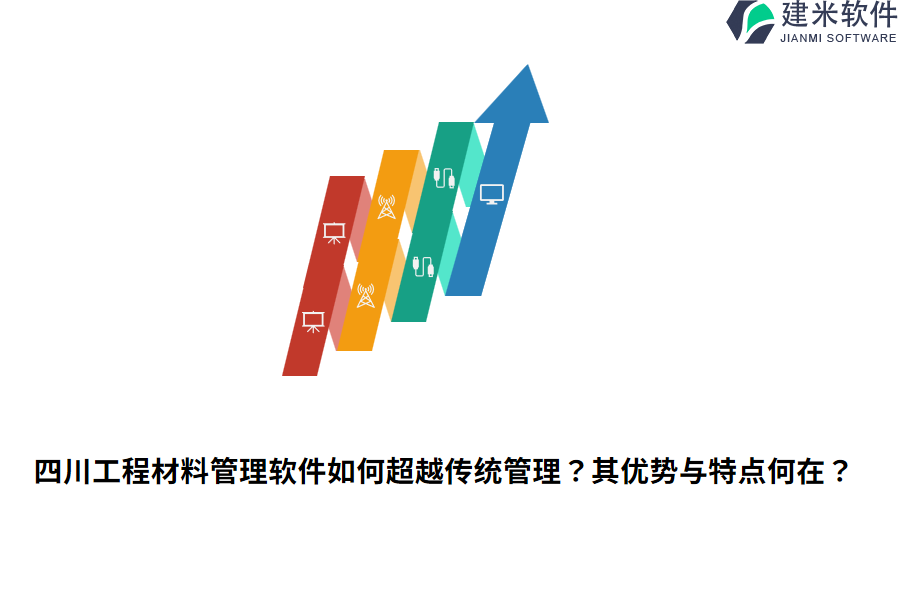 建米软件
JIANMI SOFTWARE

四川工程材料管理软件如何超越传统管理？其优势与特点何在？